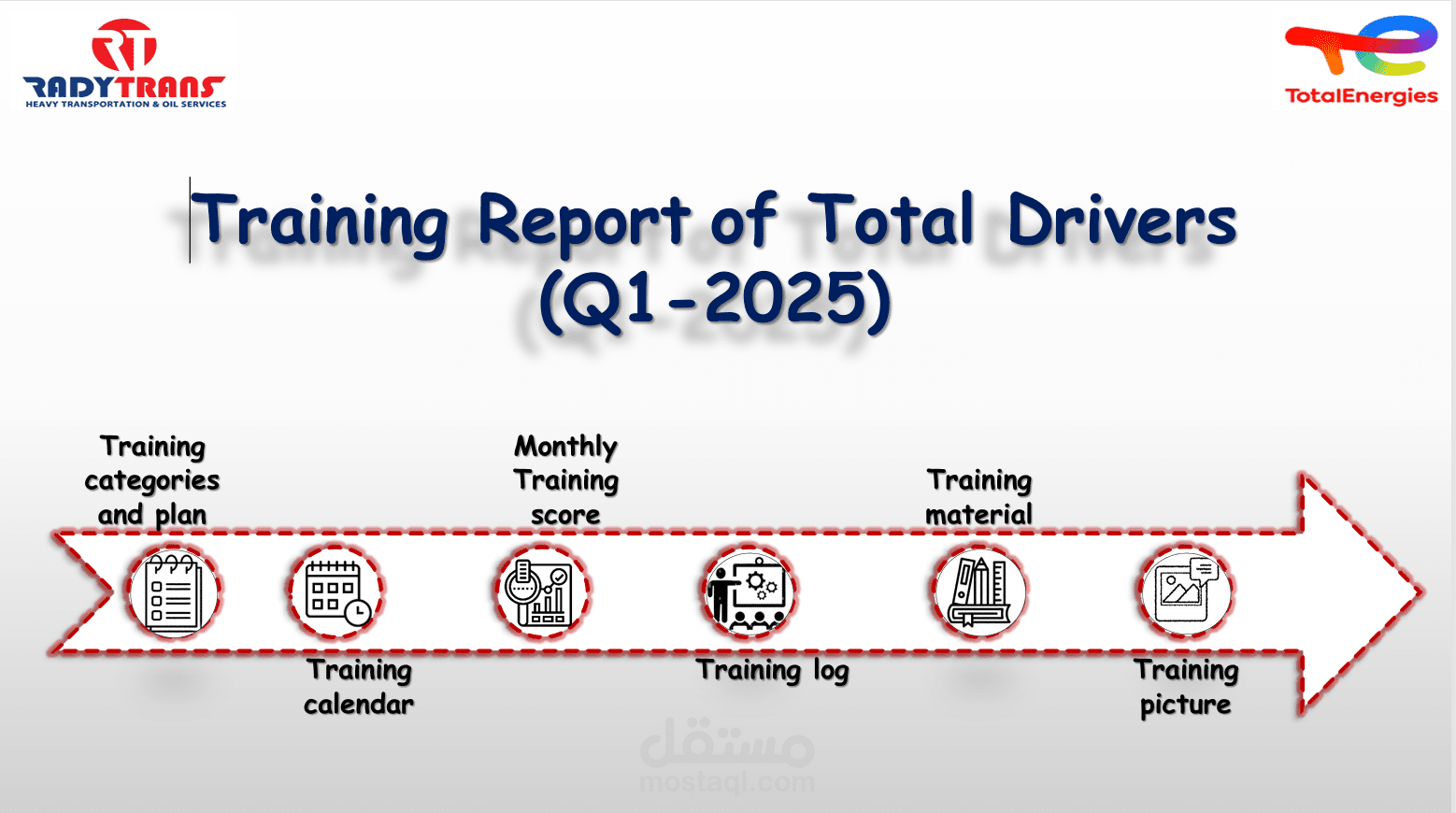 RADYTRANS
HEAVY TRANSPORTATION & OIL SERVICES

TotalEnergies

Training Report of Total Drivers (Q1-2025)

Training categories and plan

Training calendar

Monthly Training score

Training log

Training material

Training picture

مستقل
mostaql.com